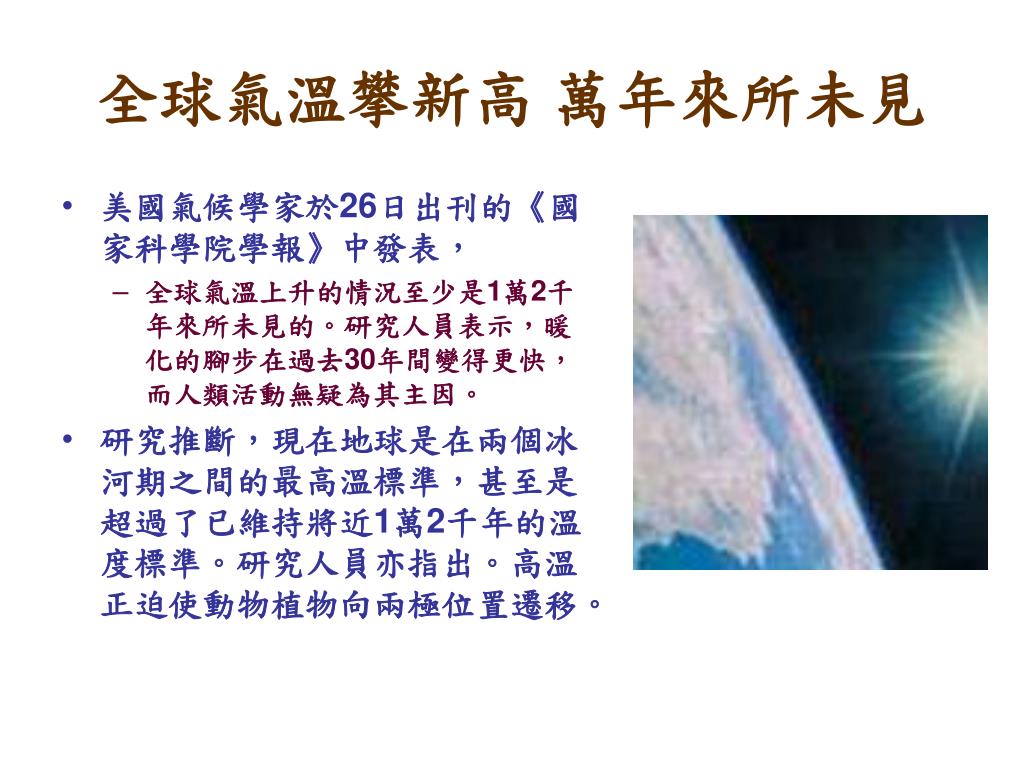 全球氣溫攀新高 萬年來所未見

• 美國氣候學家於26日出刊的《國家科學院學報》中發表，
 – 全球氣溫上升的情況至少是1萬2千年來所未見的。研究人員表示，暖化的腳步在過去30年間變得更快，而人類活動無疑為其主因。
• 研究推斷，現在地球是在兩個冰河期之間的最高溫標準，甚至是超過了已維持將近1萬2千年的溫度標準。研究人員亦指出。高溫正迫使動物植物向兩極位置遷移。